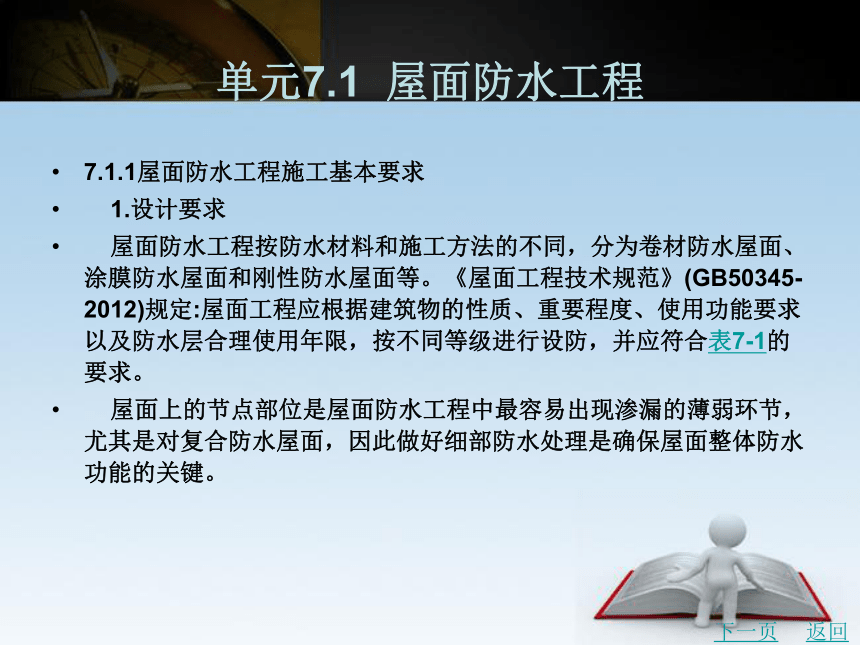 单元7.1 屋面防水工程

• 7.1.1屋面防水工程施工基本要求

• 1.设计要求

• 屋面防水工程按防水材料和施工方法的不同，分为卷材防水屋面、涂膜防水屋面和刚性防水屋面等。《屋面工程技术规范》(GB50345-2012)规定:屋面工程应根据建筑物的性质、重要程度、使用功能要求以及防水层合理使用年限，按不同等级进行设防，并应符合表7-1的要求。

• 屋面上的节点部位是屋面防水工程中最容易出现渗漏的薄弱环节，尤其是对复合防水屋面，因此做好细部防水处理是确保屋面整体防水功能的关键。

下一页 返回